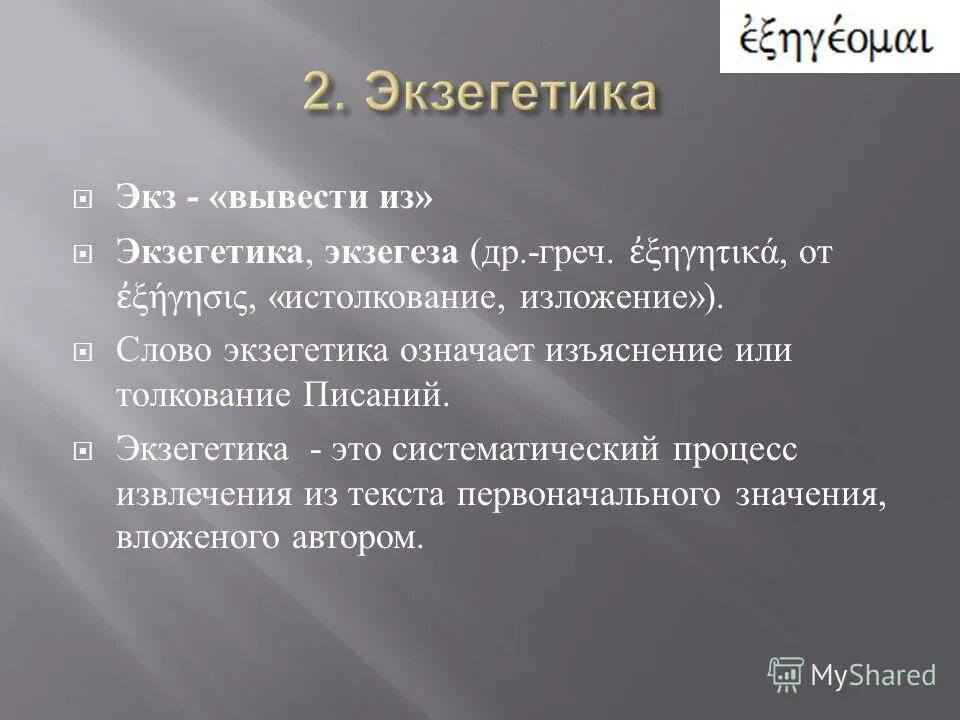 ἐξηγέομαι

2. Экзегетика

Экз - «вывести из»

Экзегетика, экзегеза (др.-греч. ἐξηγητικά, от ἐξήγησις, «истолкование, изложение»).

Слово экзегетика означает изъяснение или толкование Писаний.

Экзегетика - это систематический процесс извлечения из текста первоначального значения, вложеного автором.

MyShared